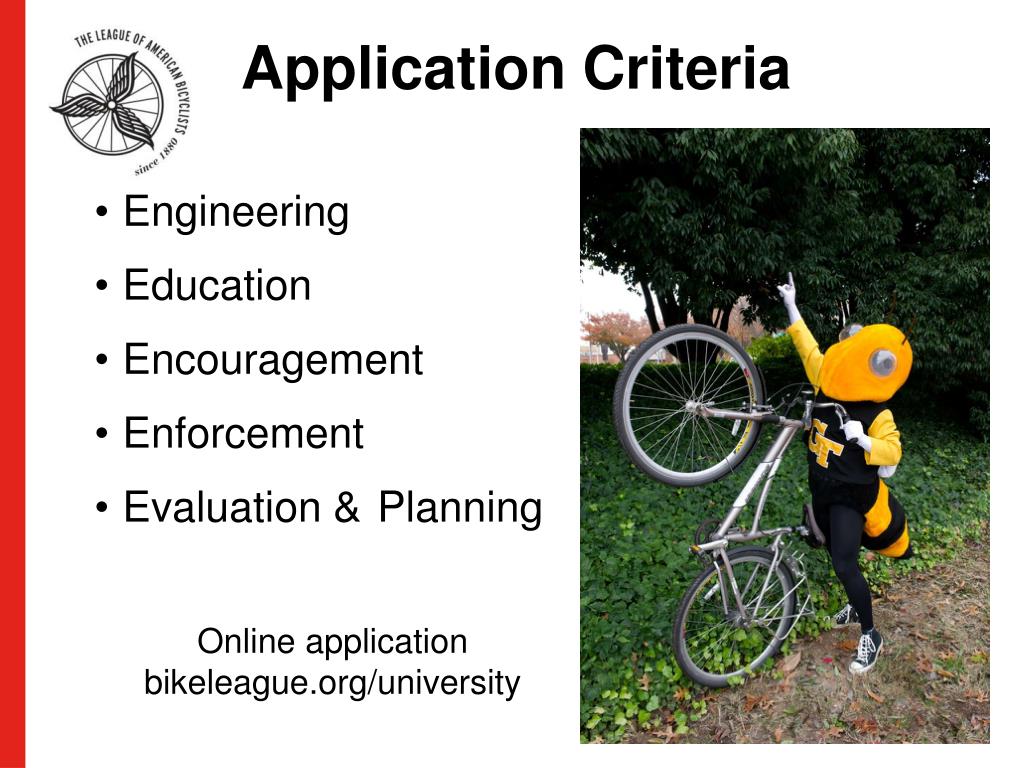 THE LEAGUE OF AMERICAN BICYCLISTS
since 1880

Application Criteria

• Engineering
• Education
• Encouragement
• Enforcement
• Evaluation & Planning

Online application
bikeleague.org/university

GT